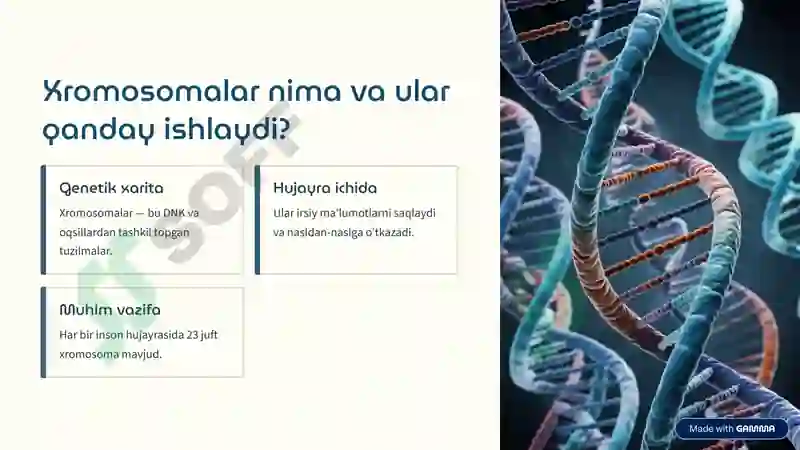 Xromosomalar nima va ular qanday ishlaydi?

Genetik xarita

Xromosomalar — bu DNK va oqsillardan tashkil topgan tuzilmalar.

Hujayra ichida

Ular irsiy ma'lumotlarni saqlaydi va nasldan-naslga o'tkazadi.

Muhim vazifa

Har bir inson hujayrasida 23 juft xromosoma mavjud.

IT SOFT

Made with GAMMA